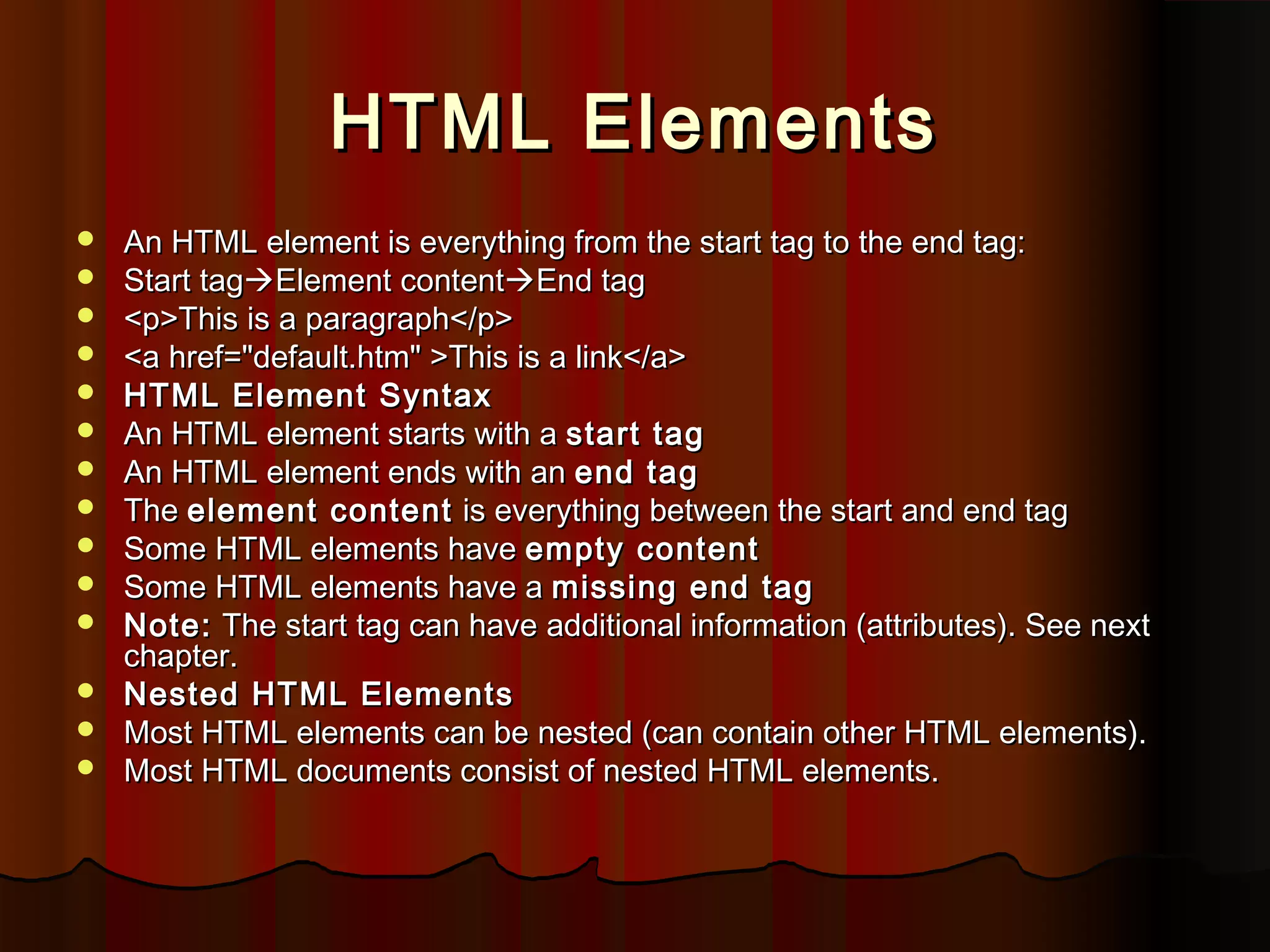 HTML Elements

- An HTML element is everything from the start tag to the end tag:
- Start tag→Element content→End tag
- <p>This is a paragraph</p>
- <a href="default.htm" >This is a link</a>
- HTML Element Syntax
- An HTML element starts with a start tag
- An HTML element ends with an end tag
- The element content is everything between the start and end tag
- Some HTML elements have empty content
- Some HTML elements have a missing end tag
- Note: The start tag can have additional information (attributes). See next chapter.
- Nested HTML Elements
- Most HTML elements can be nested (can contain other HTML elements).
- Most HTML documents consist of nested HTML elements.